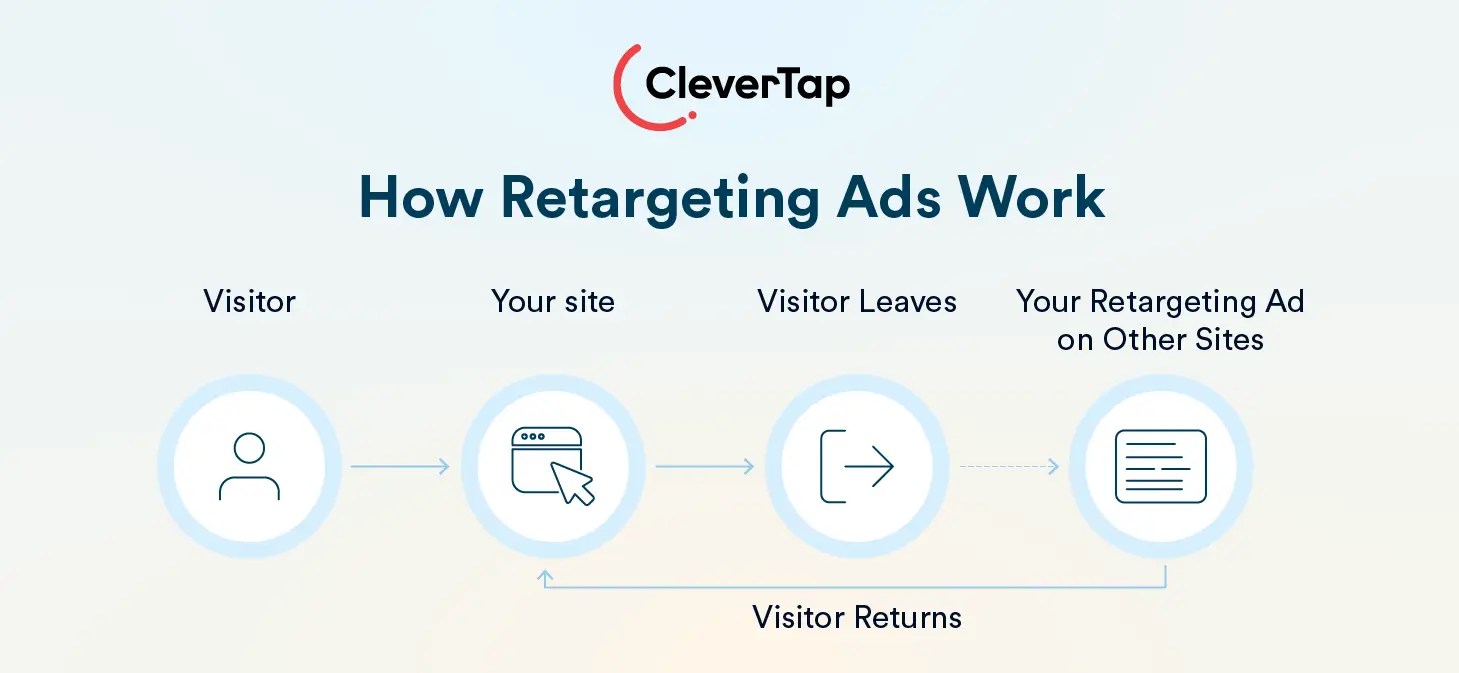 CleverTap

How Retargeting Ads Work

Visitor

Your site

Visitor Leaves

Your Retargeting Ad on Other Sites

Visitor Returns